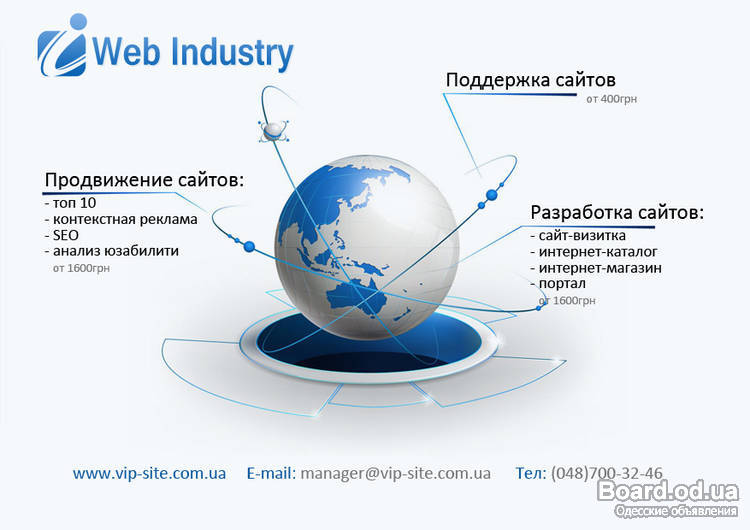 Web Industry

Поддержка сайтов
от 400грн

Продвижение сайтов:
- топ 10
- контекстная реклама
- SEO
- анализ юзабилити
от 1600грн

Разработка сайтов:
- сайт-визитка
- интернет-каталог
- интернет-магазин
- портал
от 1600грн

www.vip-site.com.ua E-mail: manager@vip-site.com.ua Тел: (048)700-32-46

Board.od.ua
Одесские объявления